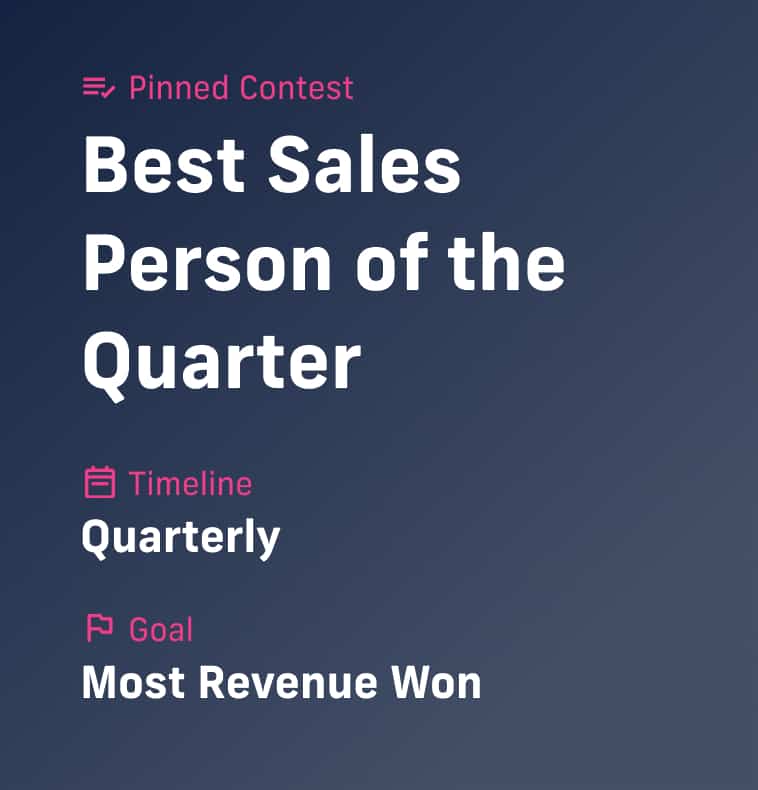 Pinned Contest

Best Sales Person of the Quarter

Timeline

Quarterly

Goal

Most Revenue Won